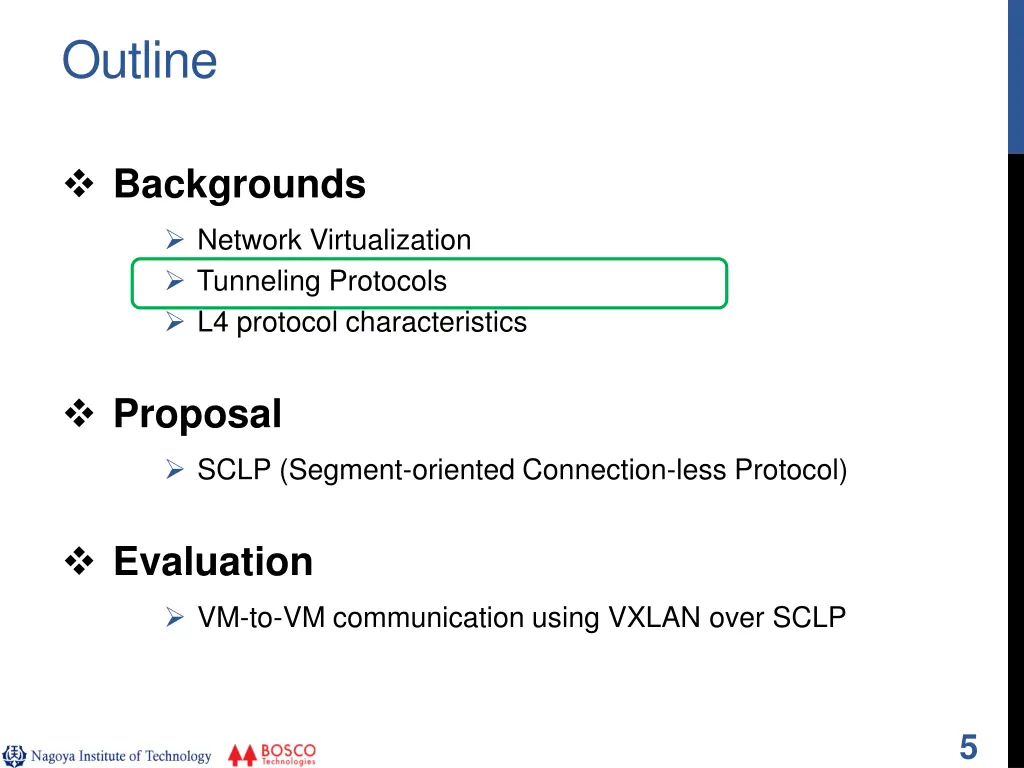 Outline

❖ Backgrounds

➢ Network Virtualization
➢ Tunneling Protocols
➢ L4 protocol characteristics

❖ Proposal

➢ SCLP (Segment-oriented Connection-less Protocol)

❖ Evaluation

➢ VM-to-VM communication using VXLAN over SCLP

Nagoya Institute of Technology BOSCO Technologies

5